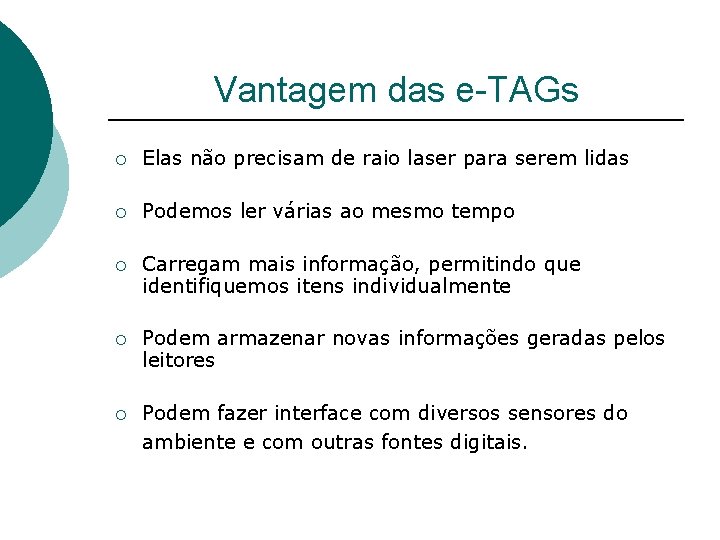 Vantagem das e-TAGs

○ Elas não precisam de raio laser para serem lidas

○ Podemos ler várias ao mesmo tempo

○ Carregam mais informação, permitindo que identifiquemos itens individualmente

○ Podem armazenar novas informações geradas pelos leitores

○ Podem fazer interface com diversos sensores do ambiente e com outras fontes digitais.